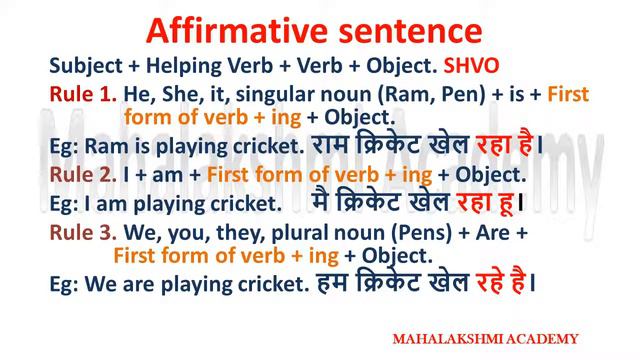 Affirmative sentence

Subject + Helping Verb + Verb + Object. SHVO

Rule 1. He, She, it, singular noun (Ram, Pen) + is + First form of verb + ing + Object.

Eg: Ram is playing cricket. राम क्रिकेट खेल रहा है।

Rule 2. I + am + First form of verb + ing + Object.

Eg: I am playing cricket. मै क्रिकेट खेल रहा हू।

Rule 3. We, you, they, plural noun (Pens) + Are + First form of verb + ing + Object.

Eg: We are playing cricket. हम क्रिकेट खेल रहे है।

Mahalakshmi Academy

MAHALAKSHMI ACADEMY